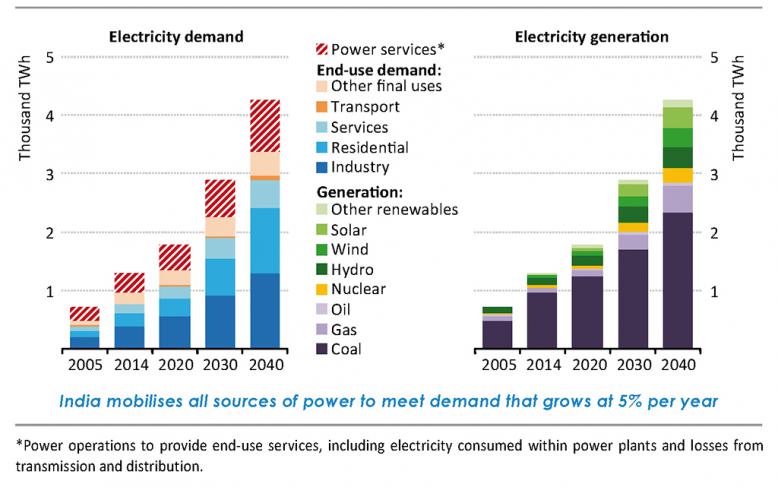 Electricity demand

Thousand TWh

5

4

3

2

1

2005 2014 2020 2030 2040

Power services*

End-use demand:

Other final uses

Transport

Services

Residential

Industry

Generation:

Other renewables

Solar

Wind

Hydro

Nuclear

Oil

Gas

Coal

Electricity generation

Thousand TWh

5

4

3

2

1

2005 2014 2020 2030 2040

India mobilises all sources of power to meet demand that grows at 5% per year

*Power operations to provide end-use services, including electricity consumed within power plants and losses from transmission and distribution.